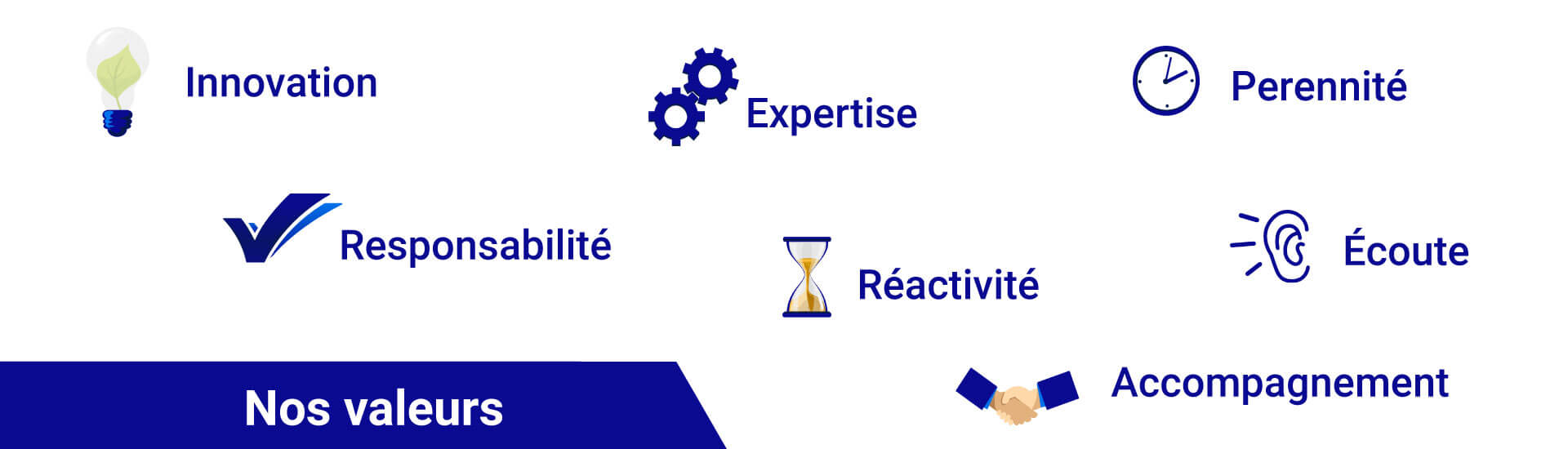 Innovation

Expertise

Perennité

Responsabilité

Réactivité

Écoute

Nos valeurs

Accompagnement